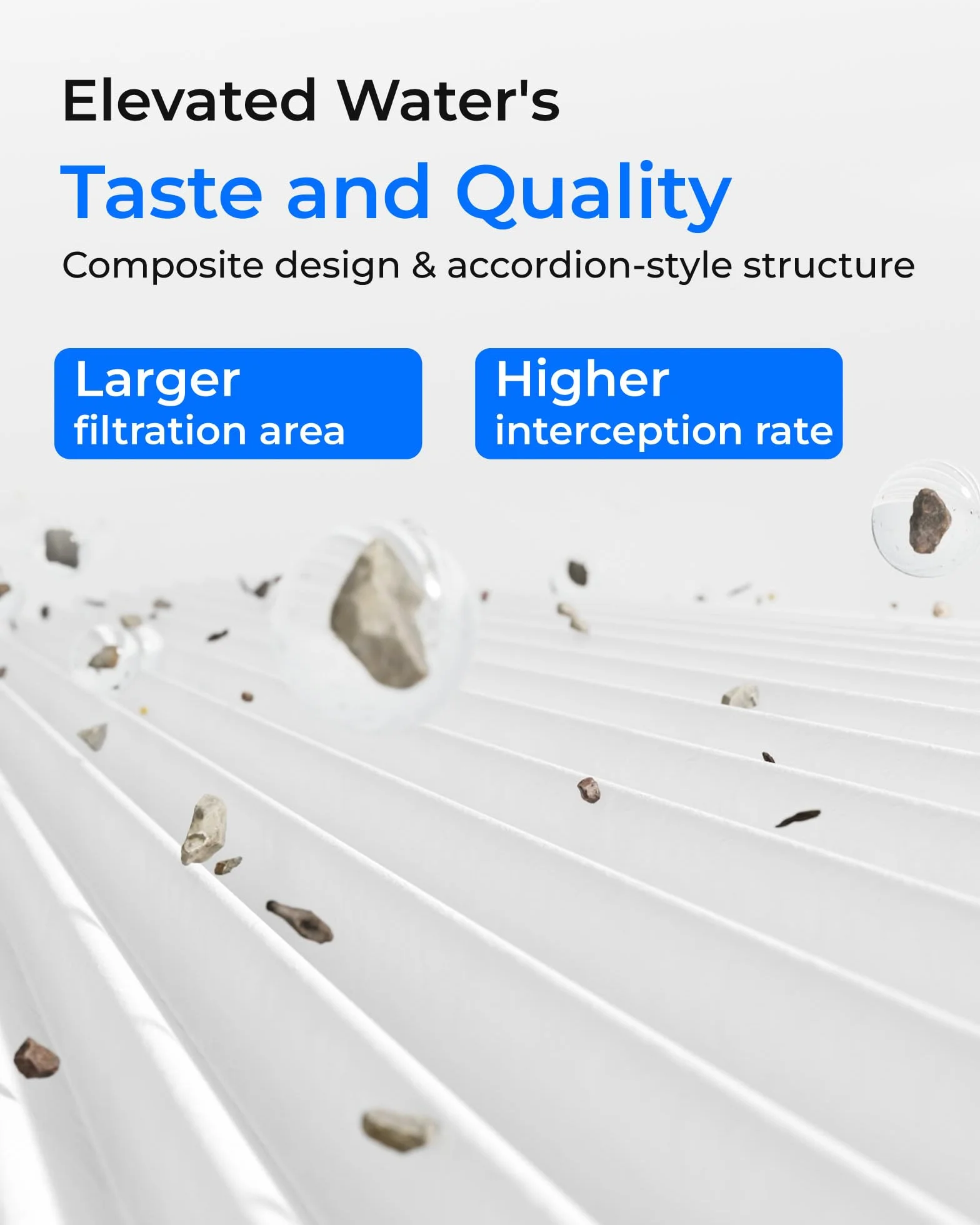 Elevated Water's

Taste and Quality

Composite design & accordion-style structure

Larger
filtration area

Higher
interception rate